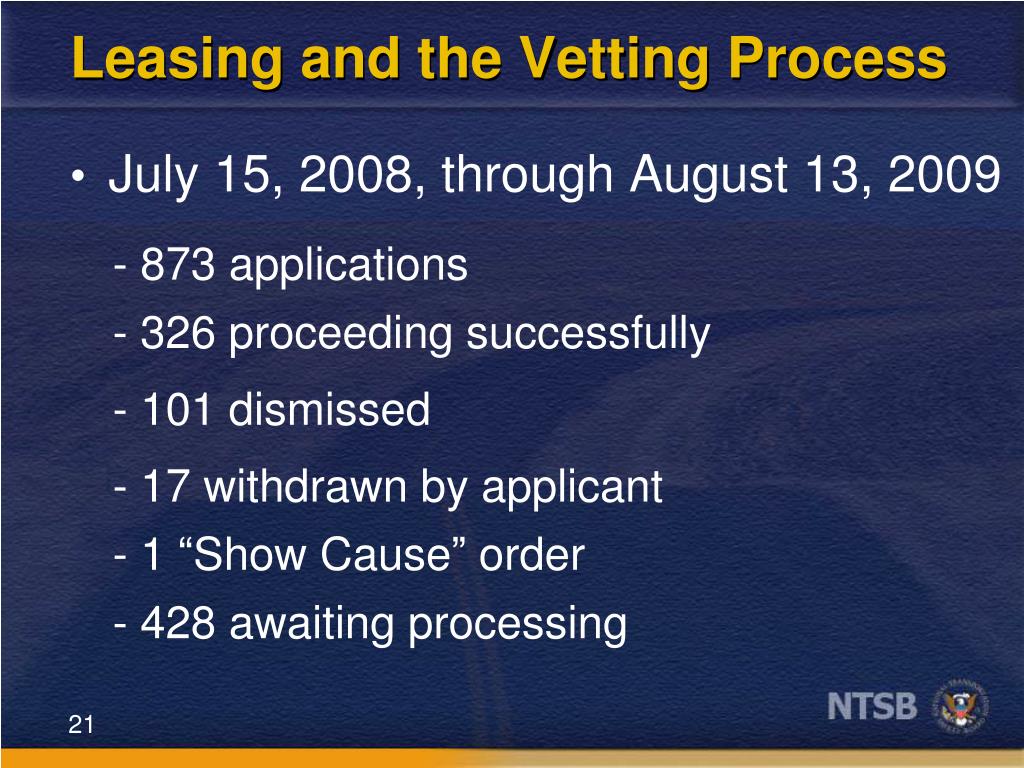 Leasing and the Vetting Process

• July 15, 2008, through August 13, 2009

- 873 applications
- 326 proceeding successfully
- 101 dismissed
- 17 withdrawn by applicant
- 1 “Show Cause” order
- 428 awaiting processing

21

NTSB